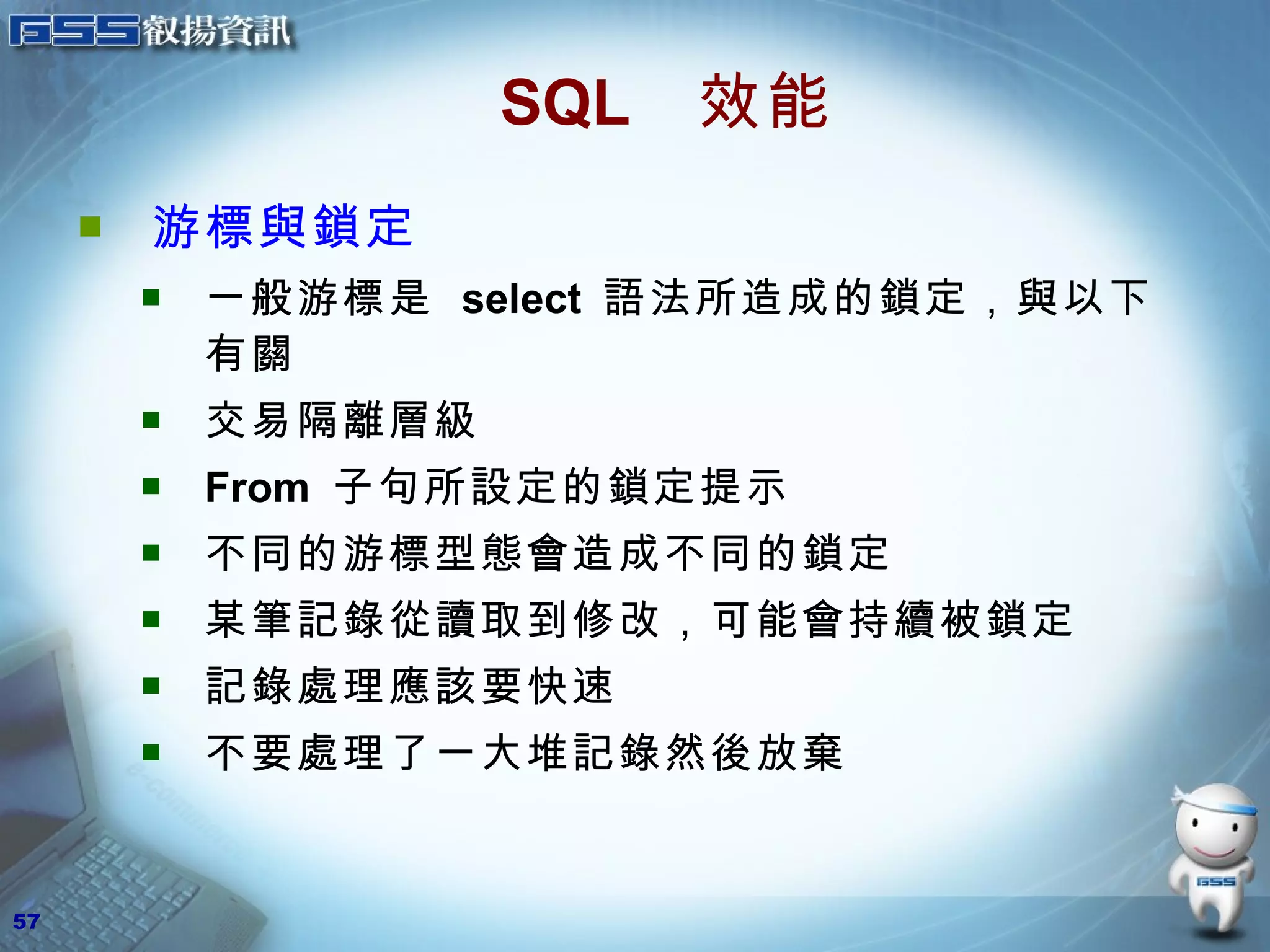 GSS叡揚資訊

SQL 效能

游標與鎖定

一般游標是 select 語法所造成的鎖定，與以下有關

交易隔離層級

From 子句所設定的鎖定提示

不同的游標型態會造成不同的鎖定

某筆記錄從讀取到修改，可能會持續被鎖定

記錄處理應該要快速

不要處理了一大堆記錄然後放棄

GSS

57